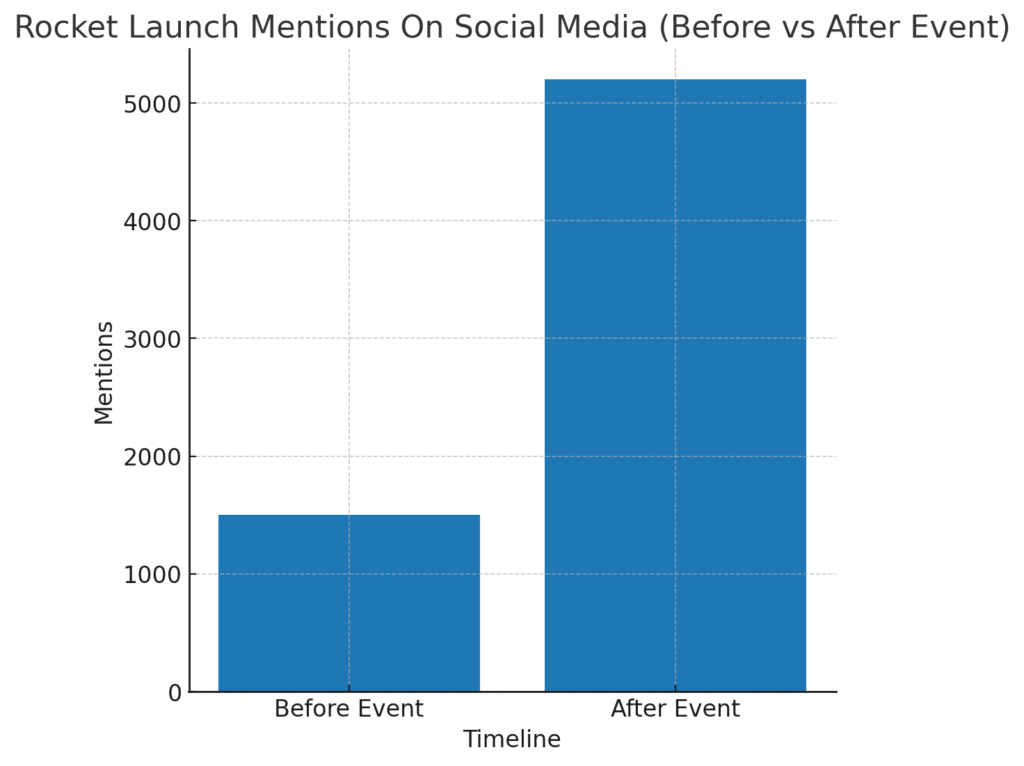 Rocket Launch Mentions On Social Media (Before vs After Event)

Mentions

5000
4000
3000
2000
1000
0

Before Event
After Event

Timeline